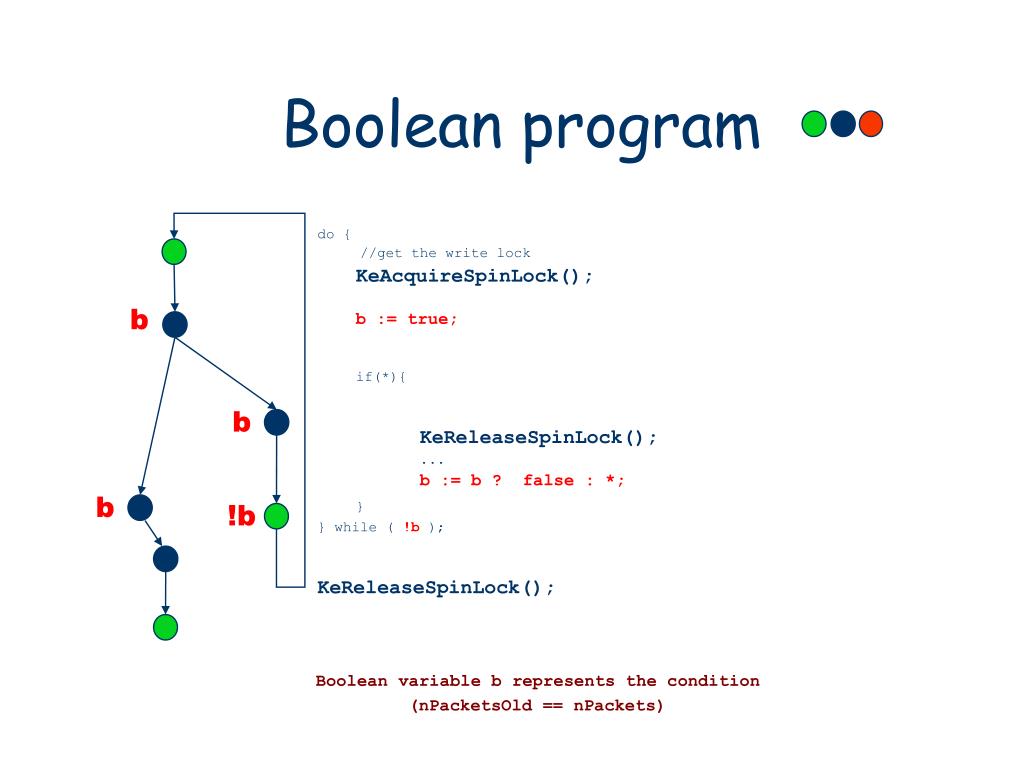 Boolean program

b

b

b

!b

do {
    //get the write lock
    KeAcquireSpinLock();

    b := true;

    if(*){

        KeReleaseSpinLock();
        ...
        b := b ?  false : *;

    }
} while ( !b );

KeReleaseSpinLock();

Boolean variable b represents the condition
(nPacketsOld == nPackets)